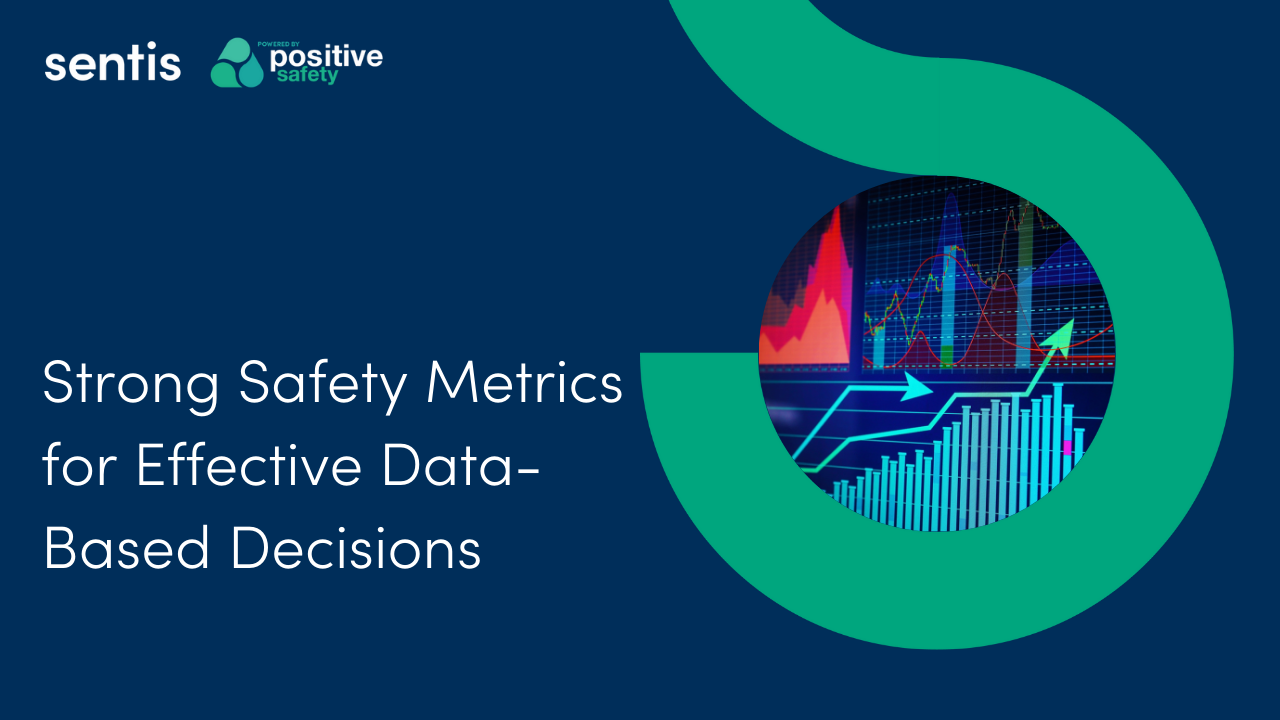 sentis POWERED BY positive safety

Strong Safety Metrics for Effective Data-Based Decisions